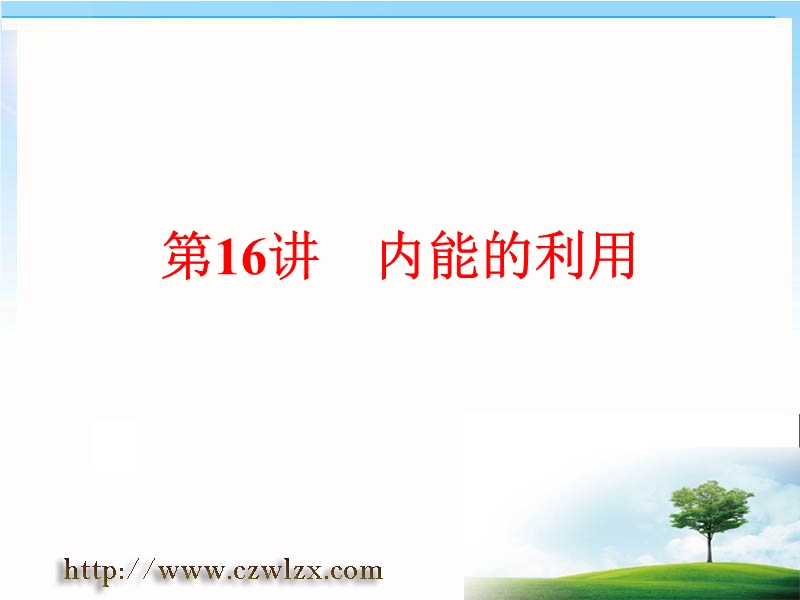 第16讲　内能的利用

http://www.czwlzx.com